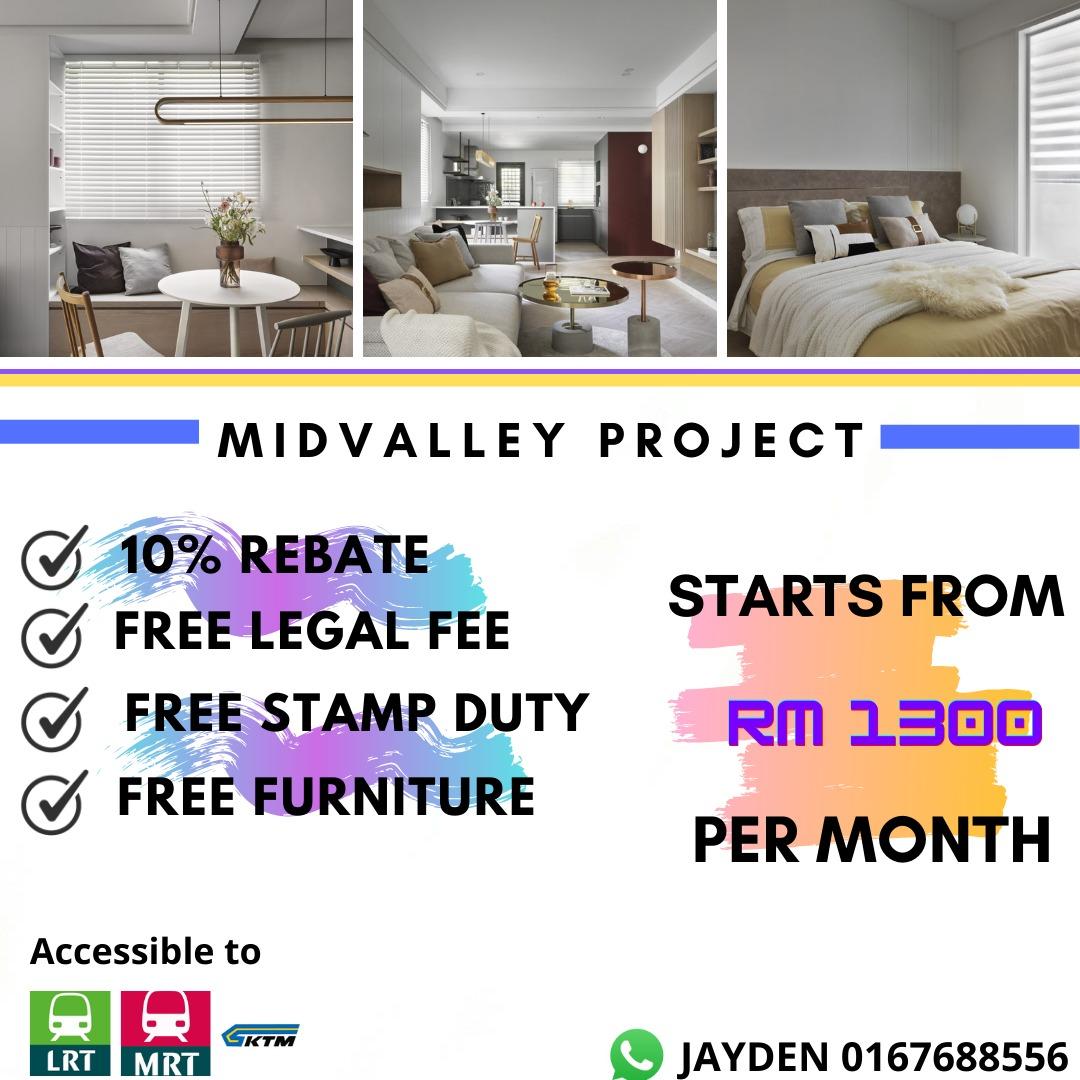 MIDVALLEY PROJECT

10% REBATE
FREE LEGAL FEE
FREE STAMP DUTY
FREE FURNITURE

STARTS FROM
RM 1300
PER MONTH

Accessible to

LRT MRT KTM

JAYDEN 0167688556